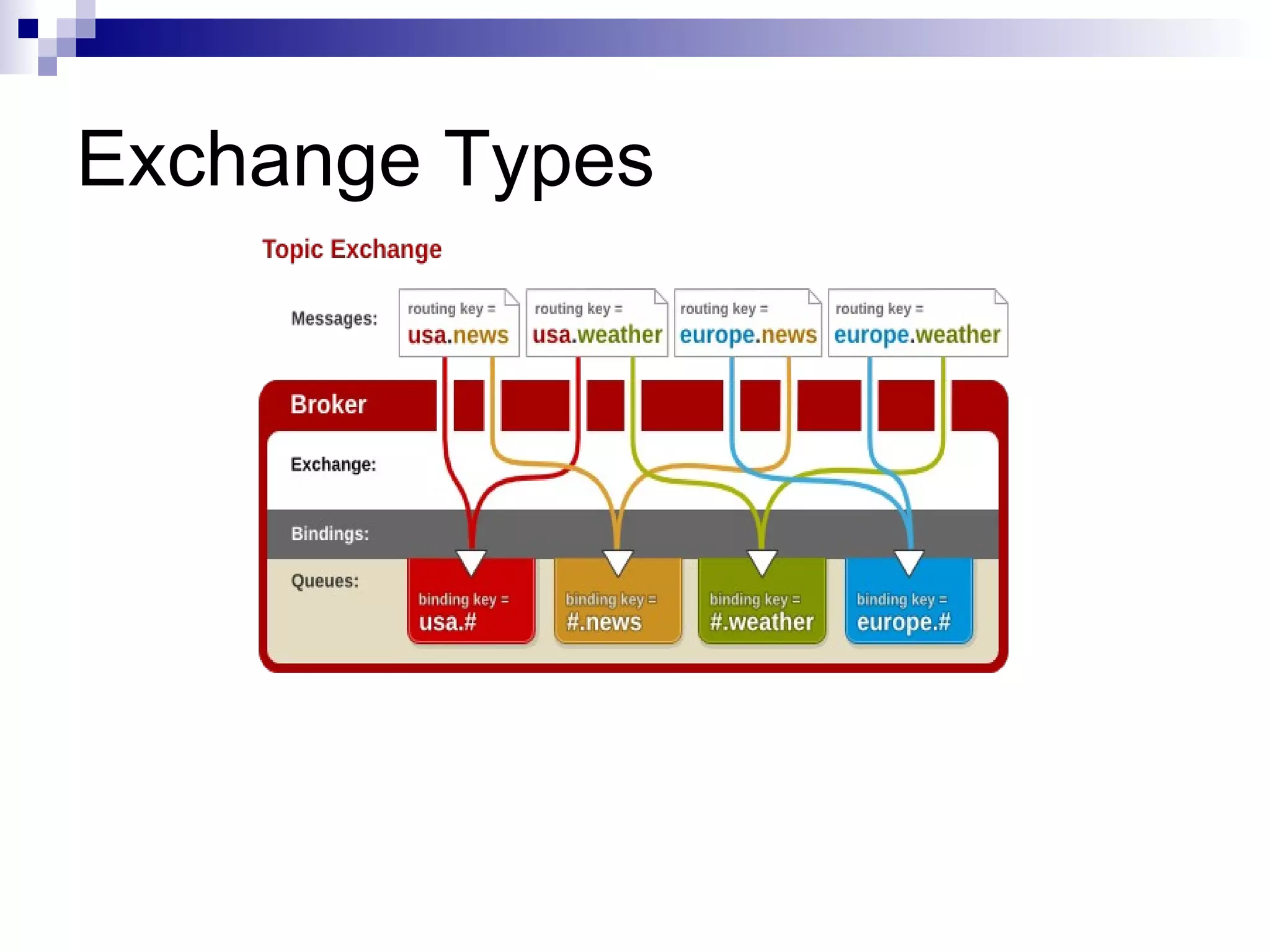 Exchange Types

Topic Exchange

Messages:

routing key = usa.news

routing key = usa.weather

routing key = europe.news

routing key = europe.weather

Broker

Exchange:

Bindings:

Queues:

binding key = usa.#

binding key = #.news

binding key = #.weather

binding key = europe.#